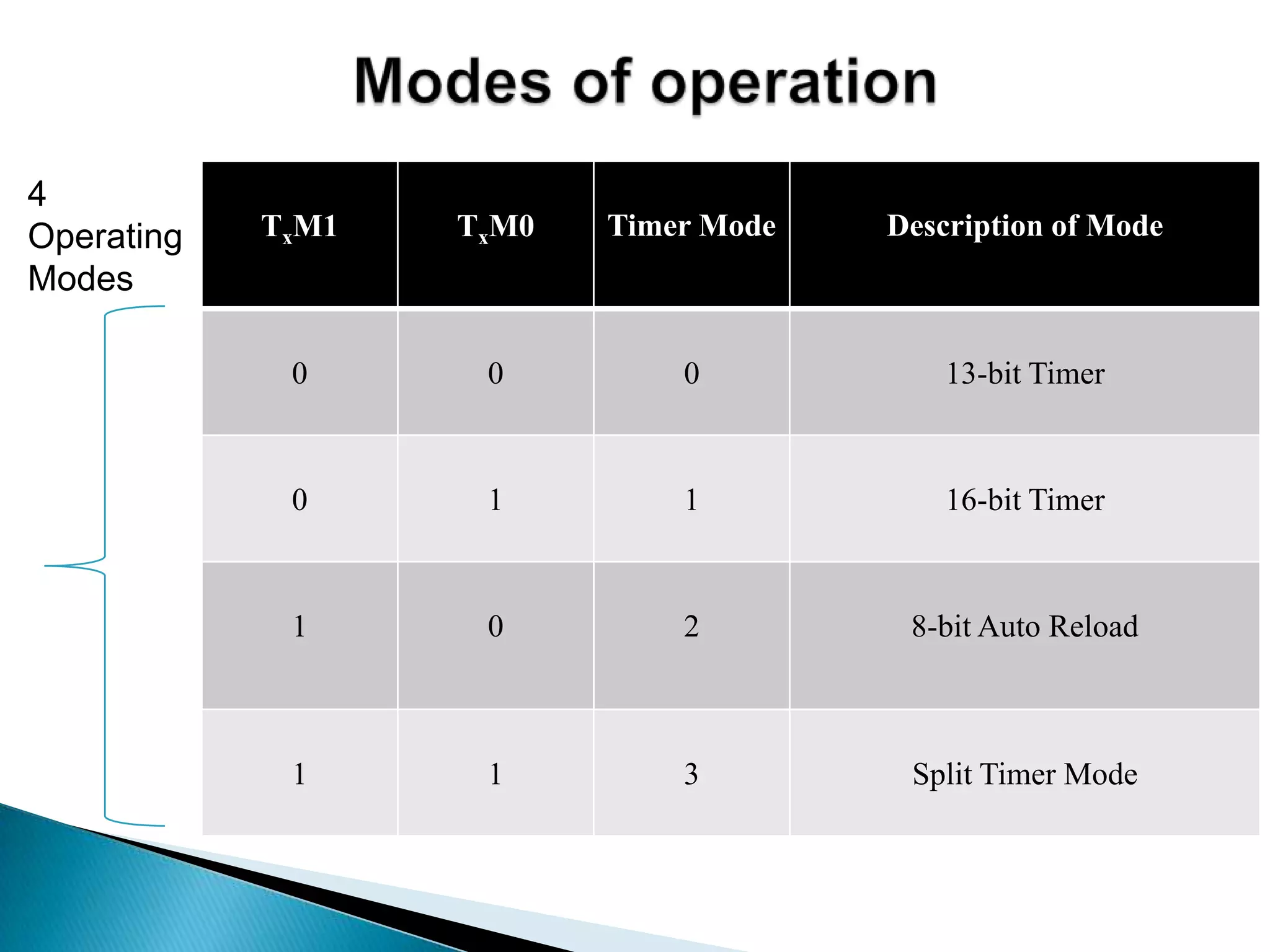 Modes of operation

4 Operating Modes

| $T_xM1$ | $T_xM0$ | Timer Mode | Description of Mode |
|---|---|---|---|
| 0 | 0 | 0 | 13-bit Timer |
| 0 | 1 | 1 | 16-bit Timer |
| 1 | 0 | 2 | 8-bit Auto Reload |
| 1 | 1 | 3 | Split Timer Mode |